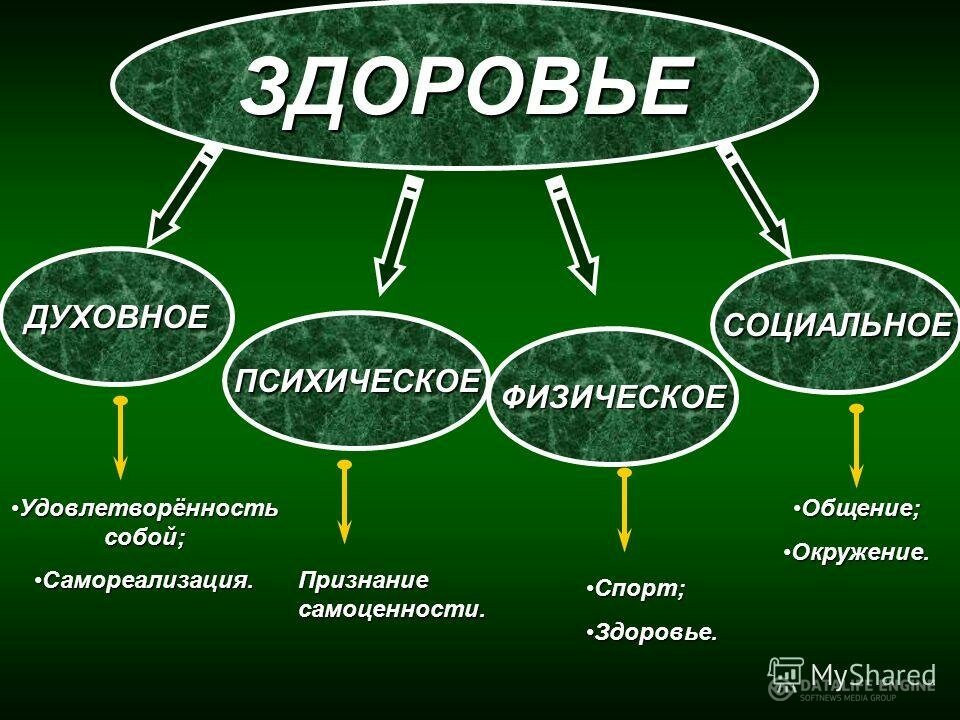 ЗДОРОВЬЕ

ДУХОВНОЕ

ПСИХИЧЕСКОЕ

ФИЗИЧЕСКОЕ

СОЦИАЛЬНОЕ

•Удовлетворённость собой;

•Самореализация.

Признание самоценности.

•Спорт;

•Здоровье.

•Общение;

•Окружение.

MyShared

DATALIFE ENGINE
SOFTNEWS MEDIA GROUP